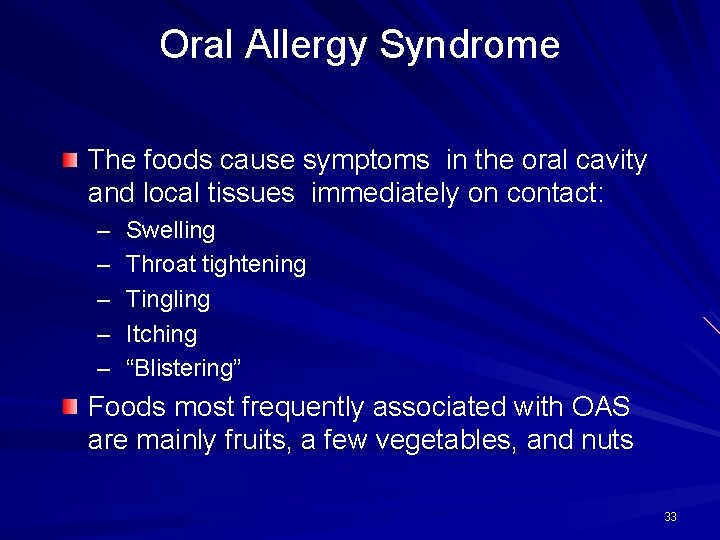 Oral Allergy Syndrome

The foods cause symptoms in the oral cavity and local tissues immediately on contact:
– Swelling
– Throat tightening
– Tingling
– Itching
– “Blistering”

Foods most frequently associated with OAS are mainly fruits, a few vegetables, and nuts

33